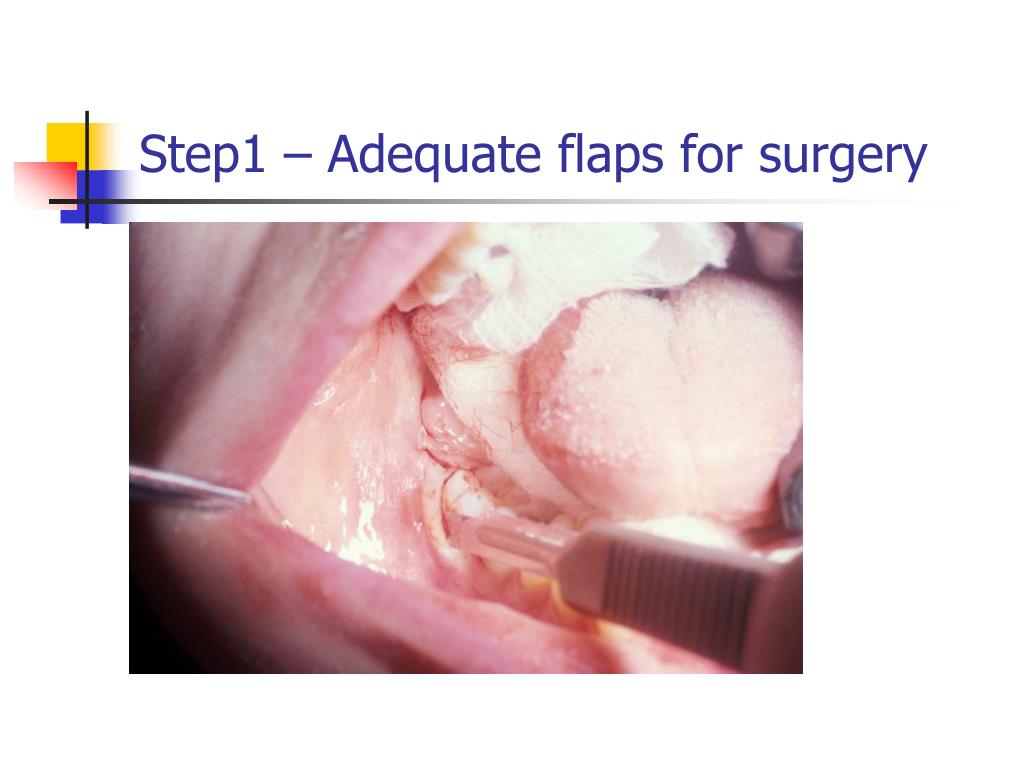 Step1 – Adequate flaps for surgery